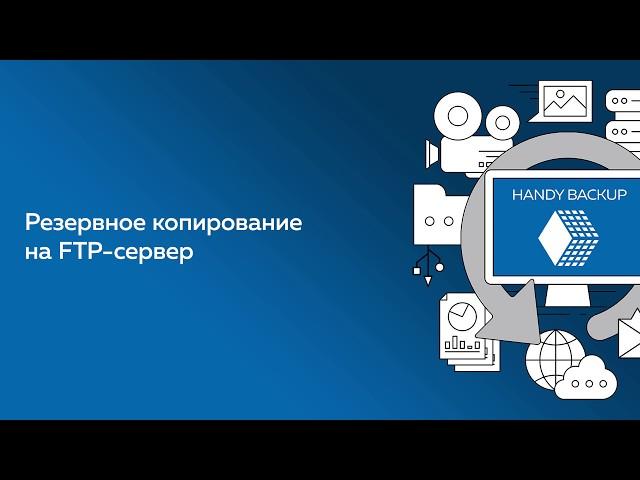 Резервное копирование на FTP-сервер

HANDY BACKUP